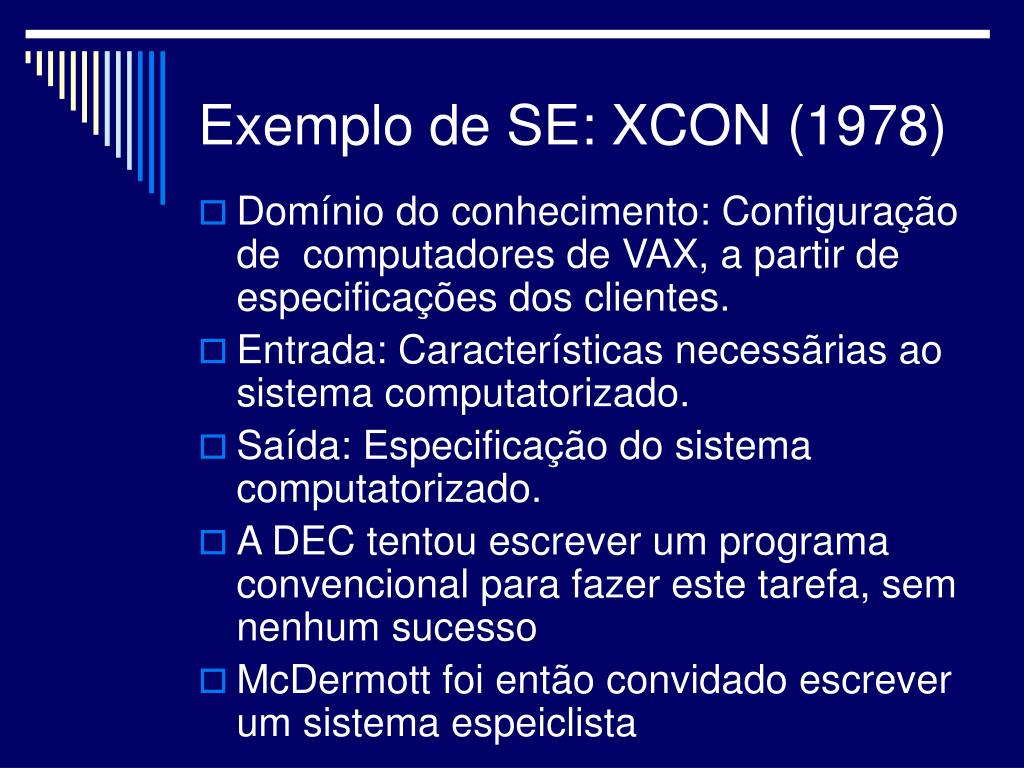 Exemplo de SE: XCON (1978)

Domínio do conhecimento: Configuração de computadores de VAX, a partir de especificações dos clientes.

Entrada: Características necessãrias ao sistema computatorizado.

Saída: Especificação do sistema computatorizado.

A DEC tentou escrever um programa convencional para fazer este tarefa, sem nenhum sucesso

McDermott foi então convidado escrever um sistema espeiclista